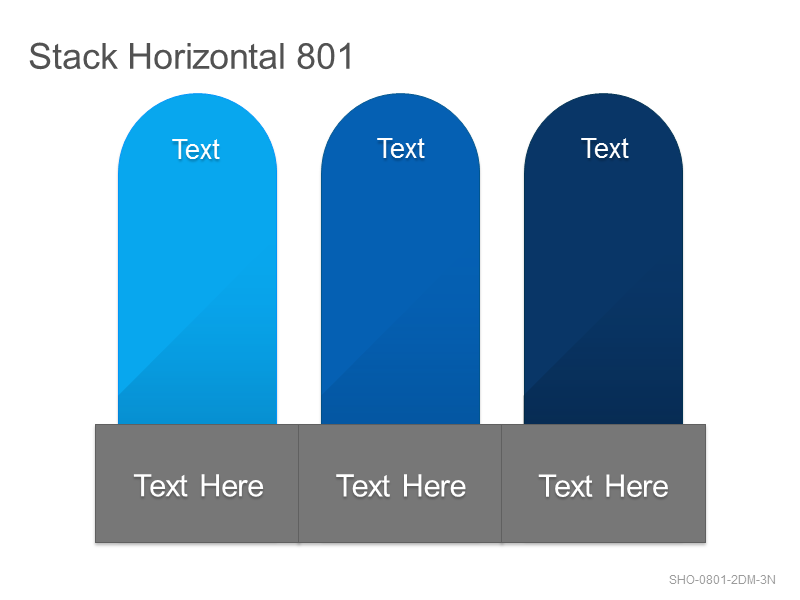 Stack Horizontal 801

Text

Text

Text

Text Here

Text Here

Text Here

SHO-0801-2DM-3N